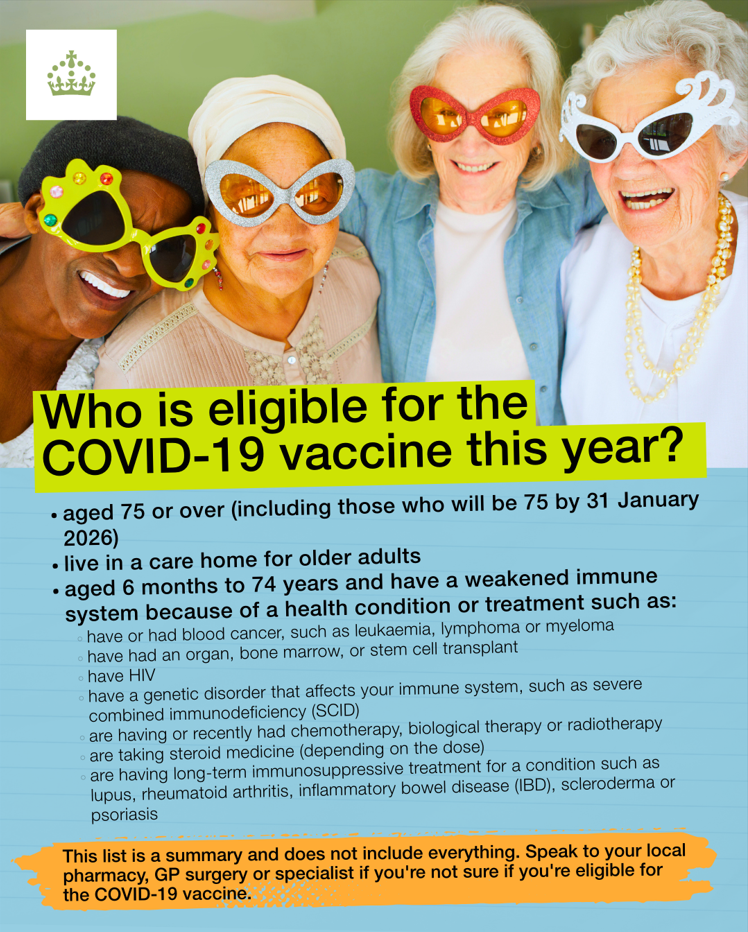 Who is eligible for the COVID-19 vaccine this year?

• aged 75 or over (including those who will be 75 by 31 January 2026)
• live in a care home for older adults
• aged 6 months to 74 years and have a weakened immune system because of a health condition or treatment such as:
◦ have or had blood cancer, such as leukaemia, lymphoma or myeloma
◦ have had an organ, bone marrow, or stem cell transplant
◦ have HIV
◦ have a genetic disorder that affects your immune system, such as severe combined immunodeficiency (SCID)
◦ are having or recently had chemotherapy, biological therapy or radiotherapy
◦ are taking steroid medicine (depending on the dose)
◦ are having long-term immunosuppressive treatment for a condition such as lupus, rheumatoid arthritis, inflammatory bowel disease (IBD), scleroderma or psoriasis

This list is a summary and does not include everything. Speak to your local pharmacy, GP surgery or specialist if you're not sure if you're eligible for the COVID-19 vaccine.